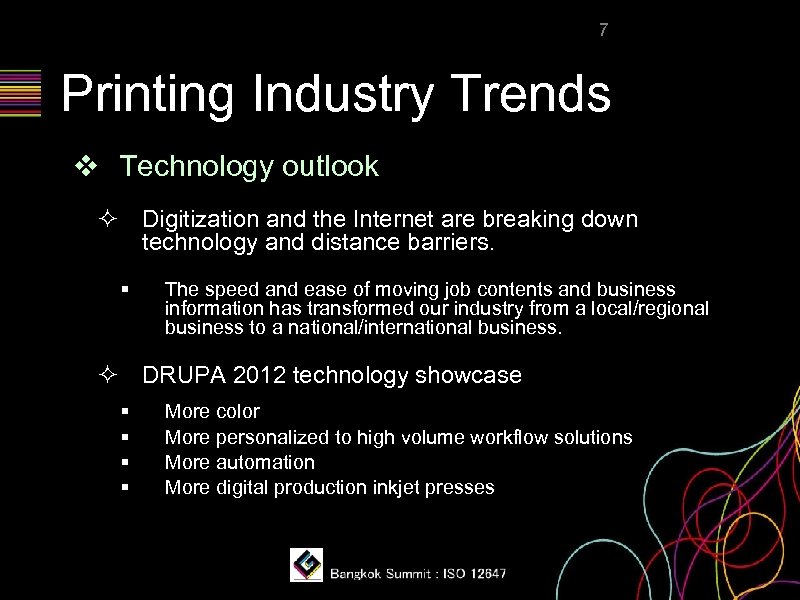 7

Printing Industry Trends

❖ Technology outlook

✧ Digitization and the Internet are breaking down technology and distance barriers.

▪ The speed and ease of moving job contents and business information has transformed our industry from a local/regional business to a national/international business.

✧ DRUPA 2012 technology showcase

▪ More color
▪ More personalized to high volume workflow solutions
▪ More automation
▪ More digital production inkjet presses

Bangkok Summit : ISO 12647